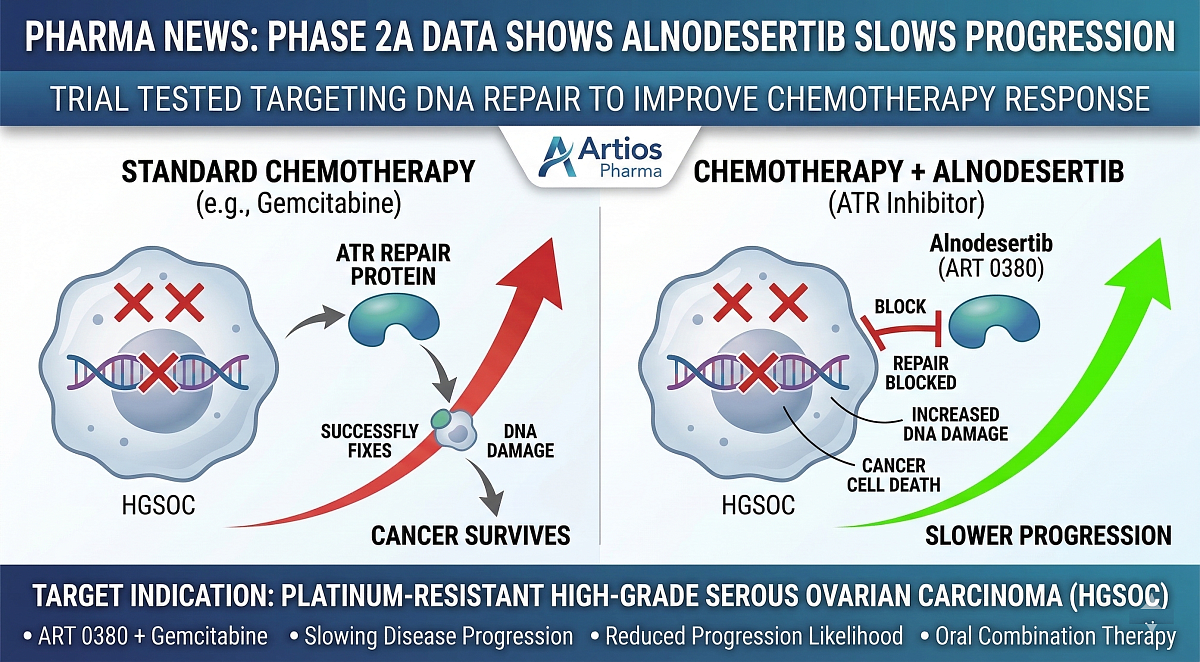 PHARMA NEWS: PHASE 2A DATA SHOWS ALNODESERTIB SLOWS PROGRESSION

TRIAL TESTED TARGETING DNA REPAIR TO IMPROVE CHEMOTHERAPY RESPONSE

Artios Pharma

STANDARD CHEMOTHERAPY
(e.g., Gemcitabine)

ATR REPAIR PROTEIN

SUCCESSFLY FIXES

DNA DAMAGE

HGSOC

CANCER SURVIVES

CHEMOTHERAPY + ALNODESERTIB
(ATR Inhibitor)

Alnodesertib
(ART 0380)

BLOCK

REPAIR BLOCKED

INCREASED DNA DAMAGE

CANCER CELL DEATH

HGSOC

SLOWER PROGRESSION

TARGET INDICATION: PLATINUM-RESISTANT HIGH-GRADE SEROUS OVARIAN CARCINOMA (HGSOC)

• ART 0380 + Gemcitabine • Slowing Disease Progression • Reduced Progression Likelihood • Oral Combination Therapy